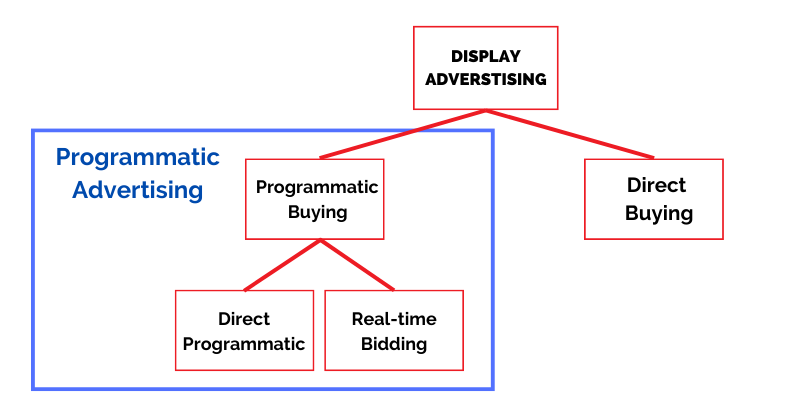 DISPLAY ADVERSTISING

Programmatic Advertising

Programmatic Buying

Direct Buying

Direct Programmatic

Real-time Bidding